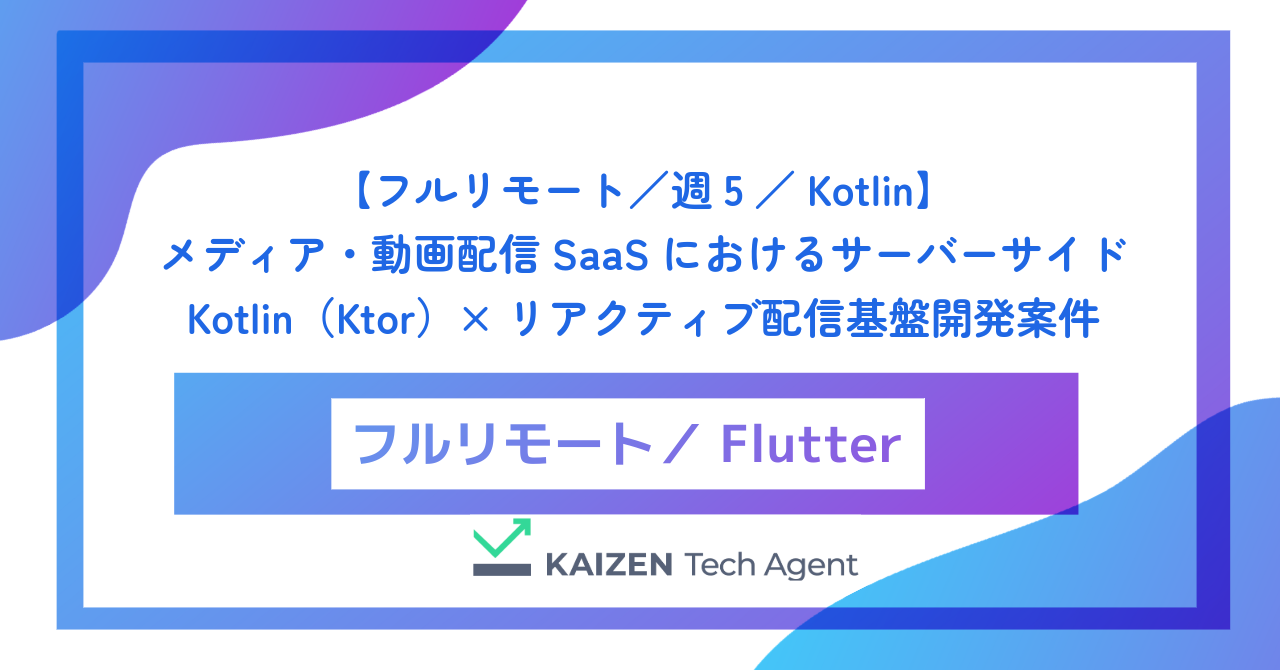 【フルリモート／週 5 ／ Kotlin】
メディア・動画配信 SaaS におけるサーバーサイド
Kotlin（Ktor）× リアクティブ配信基盤開発案件

フルリモート／ Flutter

KAIZEN Tech Agent